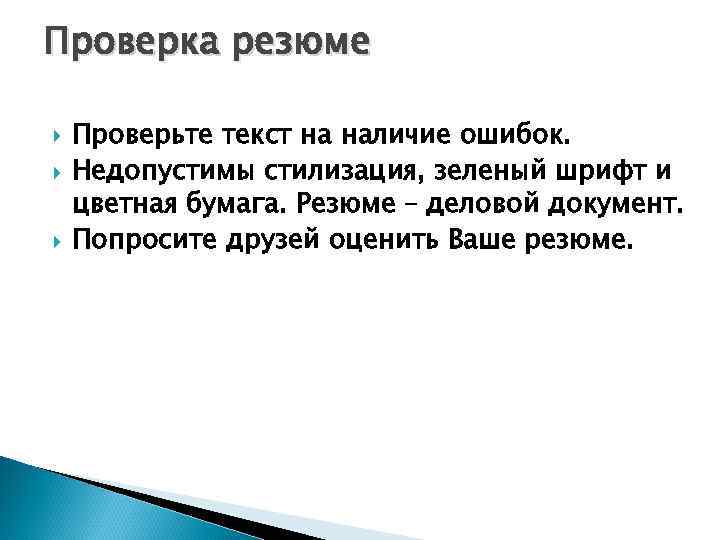 Проверка резюме

Проверьте текст на наличие ошибок.

Недопустимы стилизация, зеленый шрифт и цветная бумага. Резюме – деловой документ.

Попросите друзей оценить Ваше резюме.